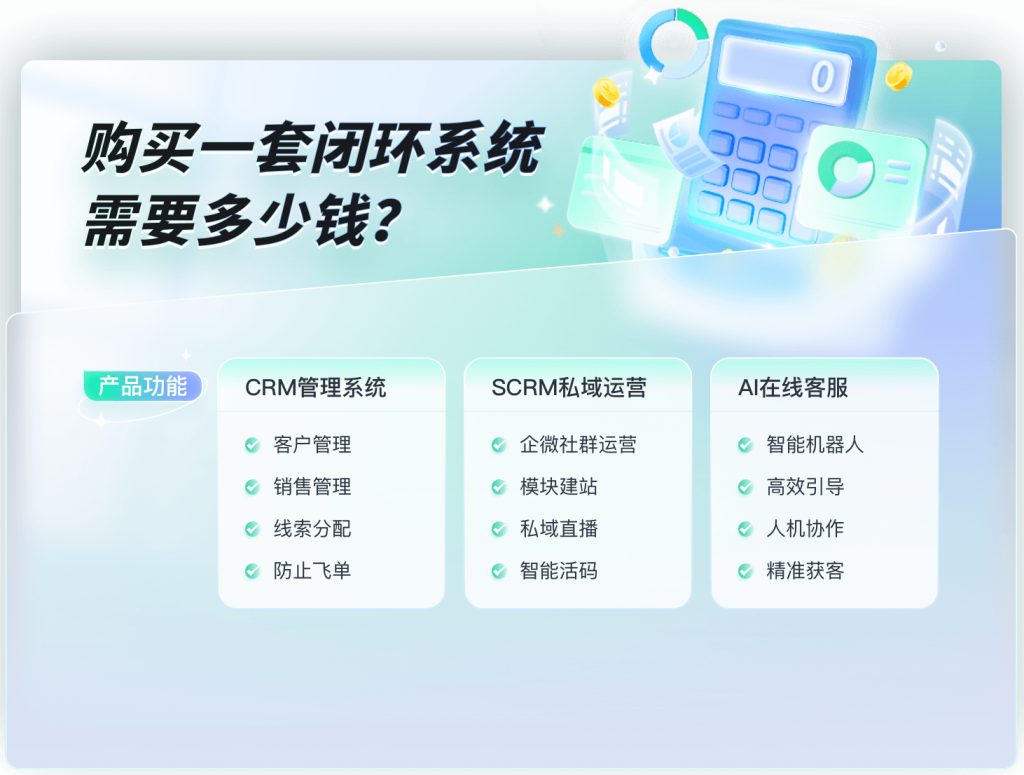 购买一套闭环系统
需要多少钱？

0

产品功能

CRM管理系统
客户管理
销售管理
线索分配
防止飞单

SCRM私域运营
企微社群运营
模块建站
私域直播
智能活码

AI在线客服
智能机器人
高效引导
人机协作
精准获客